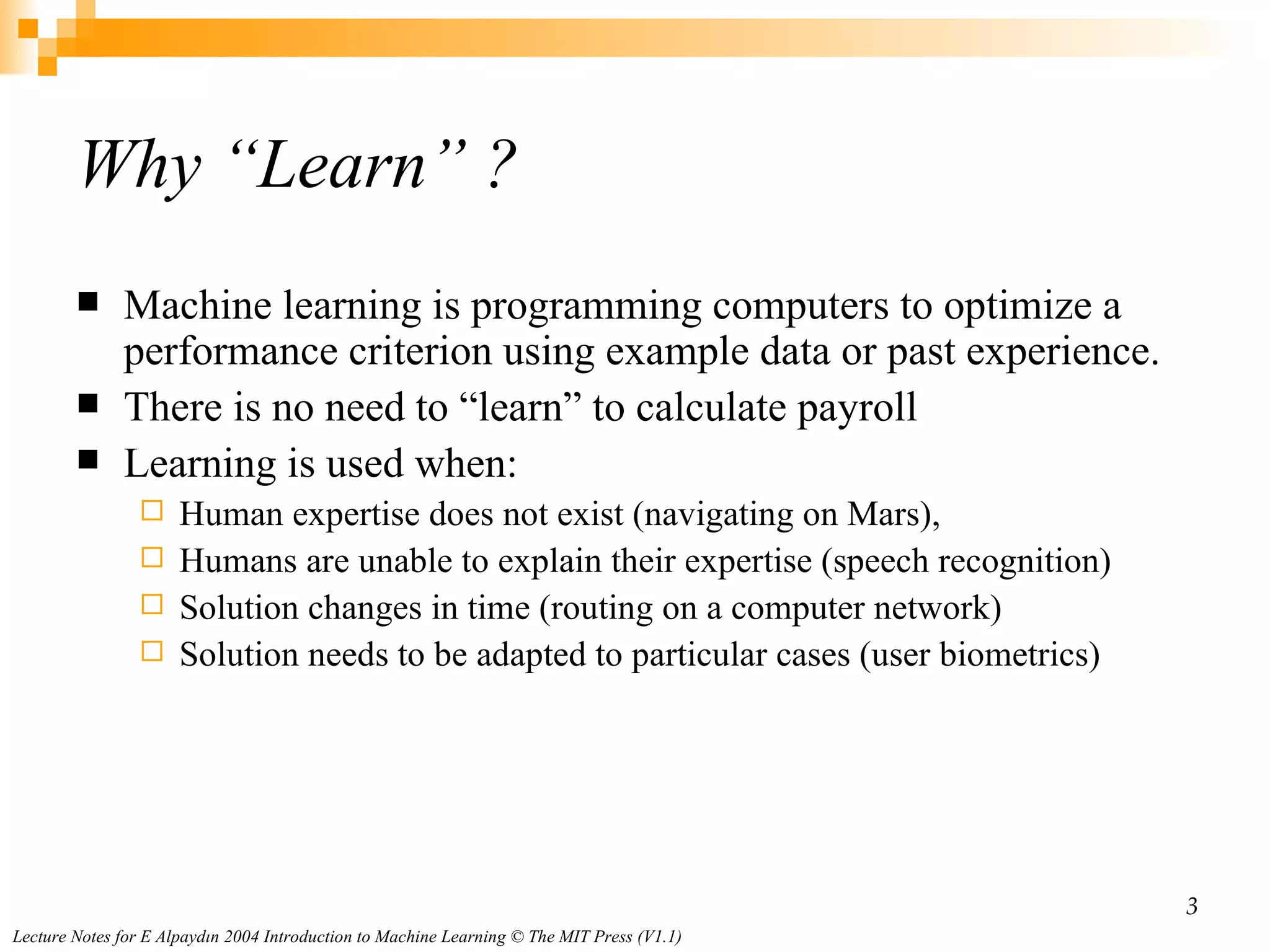 Why “Learn” ?

■ Machine learning is programming computers to optimize a performance criterion using example data or past experience.
■ There is no need to “learn” to calculate payroll
■ Learning is used when:
□ Human expertise does not exist (navigating on Mars),
□ Humans are unable to explain their expertise (speech recognition)
□ Solution changes in time (routing on a computer network)
□ Solution needs to be adapted to particular cases (user biometrics)

3

Lecture Notes for E Alpaydın 2004 Introduction to Machine Learning © The MIT Press (V1.1)